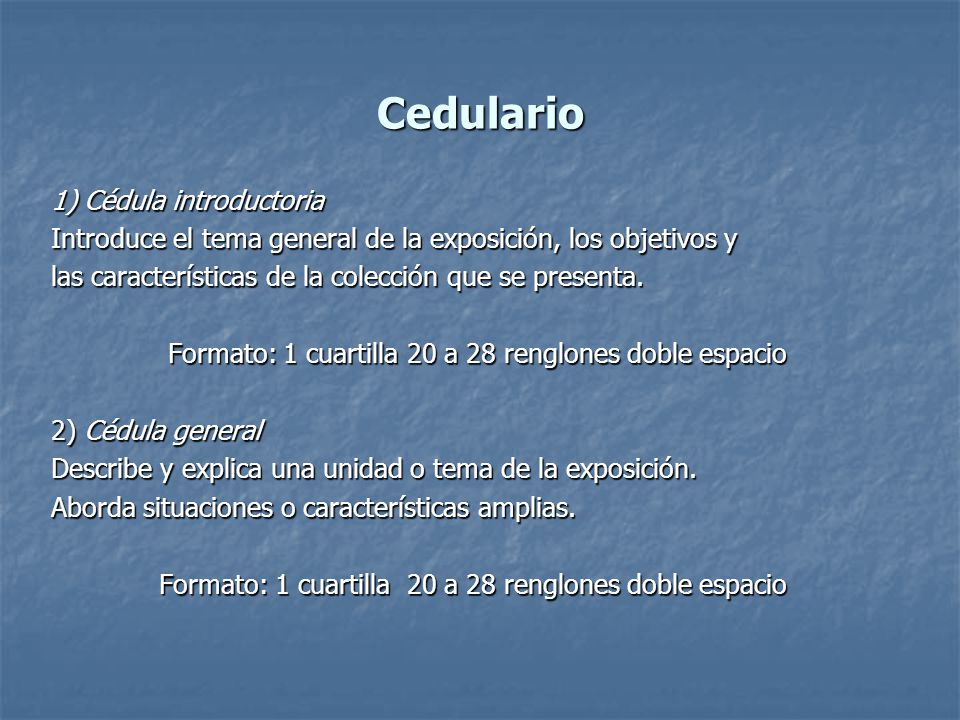 Cedulario

1) Cédula introductoria
Introduce el tema general de la exposición, los objetivos y las características de la colección que se presenta.

Formato: 1 cuartilla 20 a 28 renglones doble espacio

2) Cédula general
Describe y explica una unidad o tema de la exposición.
Aborda situaciones o características amplias.

Formato: 1 cuartilla 20 a 28 renglones doble espacio